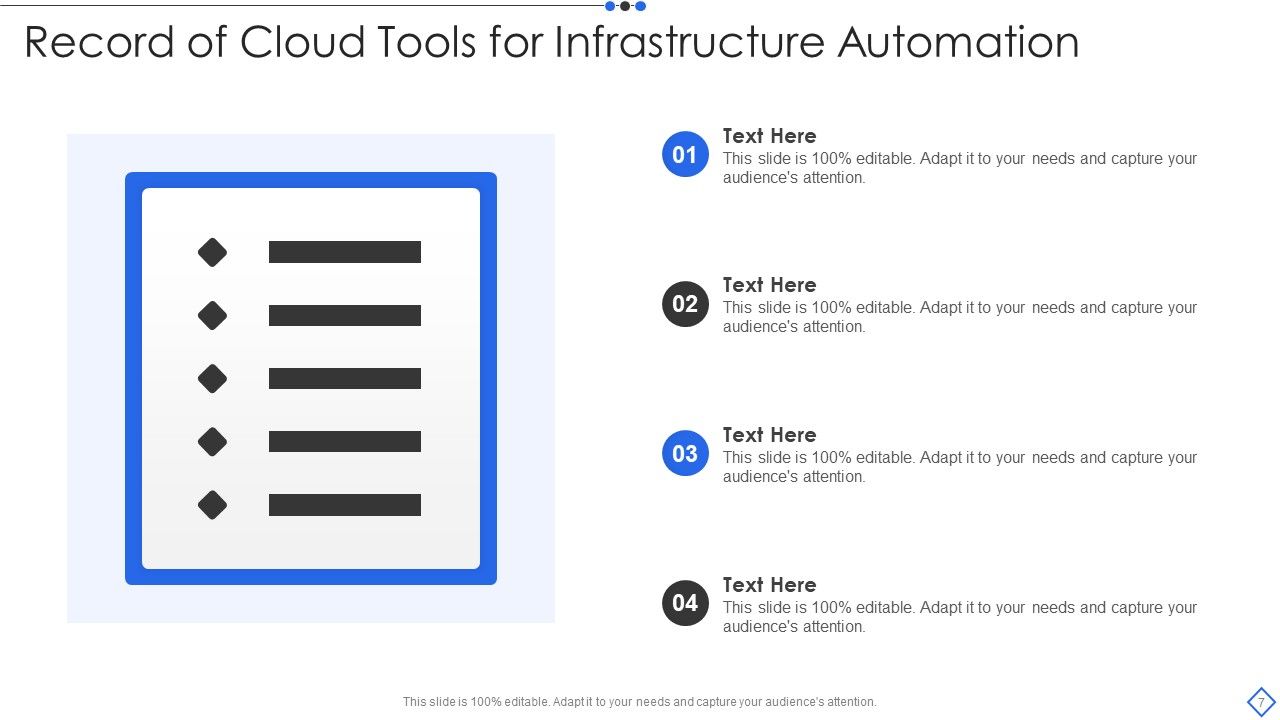 Record of Cloud Tools for Infrastructure Automation

01
Text Here
This slide is 100% editable. Adapt it to your needs and capture your audience's attention.

02
Text Here
This slide is 100% editable. Adapt it to your needs and capture your audience's attention.

03
Text Here
This slide is 100% editable. Adapt it to your needs and capture your audience's attention.

04
Text Here
This slide is 100% editable. Adapt it to your needs and capture your audience's attention.

This slide is 100% editable. Adapt it to your needs and capture your audience's attention.

7